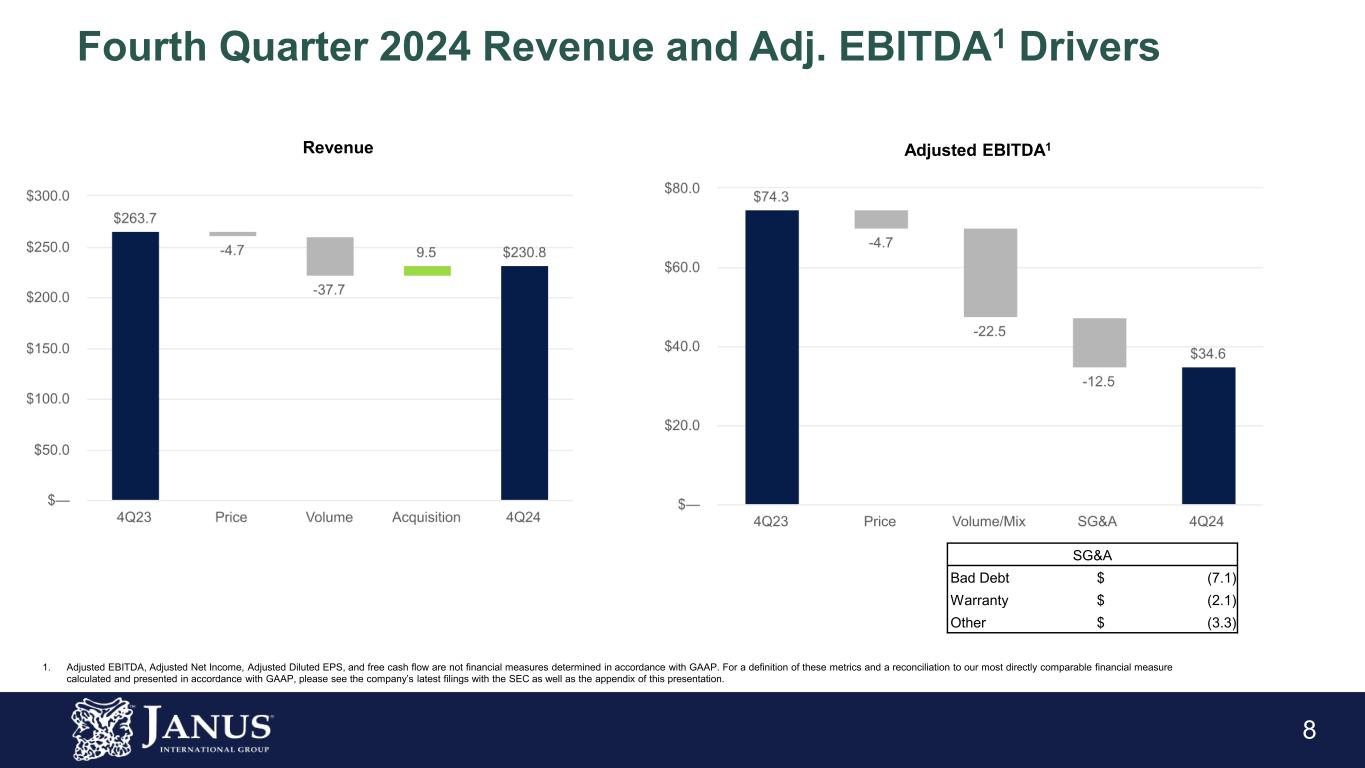 Fourth Quarter 2024 Revenue and Adj. EBITDA$^1$ Drivers

Revenue

$300.0
$250.0
$200.0
$150.0
$100.0
$50.0
$—

$263.7
-4.7
-37.7
9.5
$230.8

4Q23 Price Volume Acquisition 4Q24

Adjusted EBITDA$^1$

$80.0
$60.0
$40.0
$20.0
$—

$74.3
-4.7
-22.5
-12.5
$34.6

4Q23 Price Volume/Mix SG&A 4Q24

| SG&A | | |
|---|---|---|
| Bad Debt | $ | (7.1) |
| Warranty | $ | (2.1) |
| Other | $ | (3.3) |

1. Adjusted EBITDA, Adjusted Net Income, Adjusted Diluted EPS, and free cash flow are not financial measures determined in accordance with GAAP. For a definition of these metrics and a reconciliation to our most directly comparable financial measure calculated and presented in accordance with GAAP, please see the company's latest filings with the SEC as well as the appendix of this presentation.

JANUS INTERNATIONAL GROUP

8